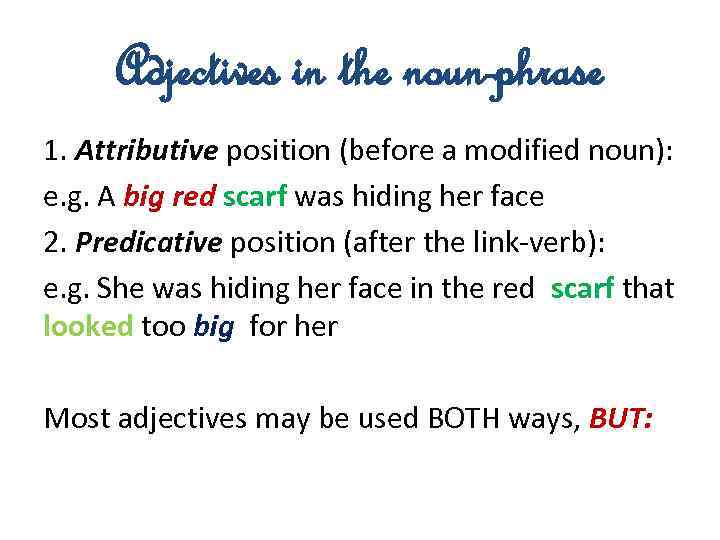 Adjectives in the noun-phrase

1. Attributive position (before a modified noun):

e.g. A big red scarf was hiding her face

2. Predicative position (after the link-verb):

e.g. She was hiding her face in the red scarf that looked too big for her

Most adjectives may be used BOTH ways, BUT: